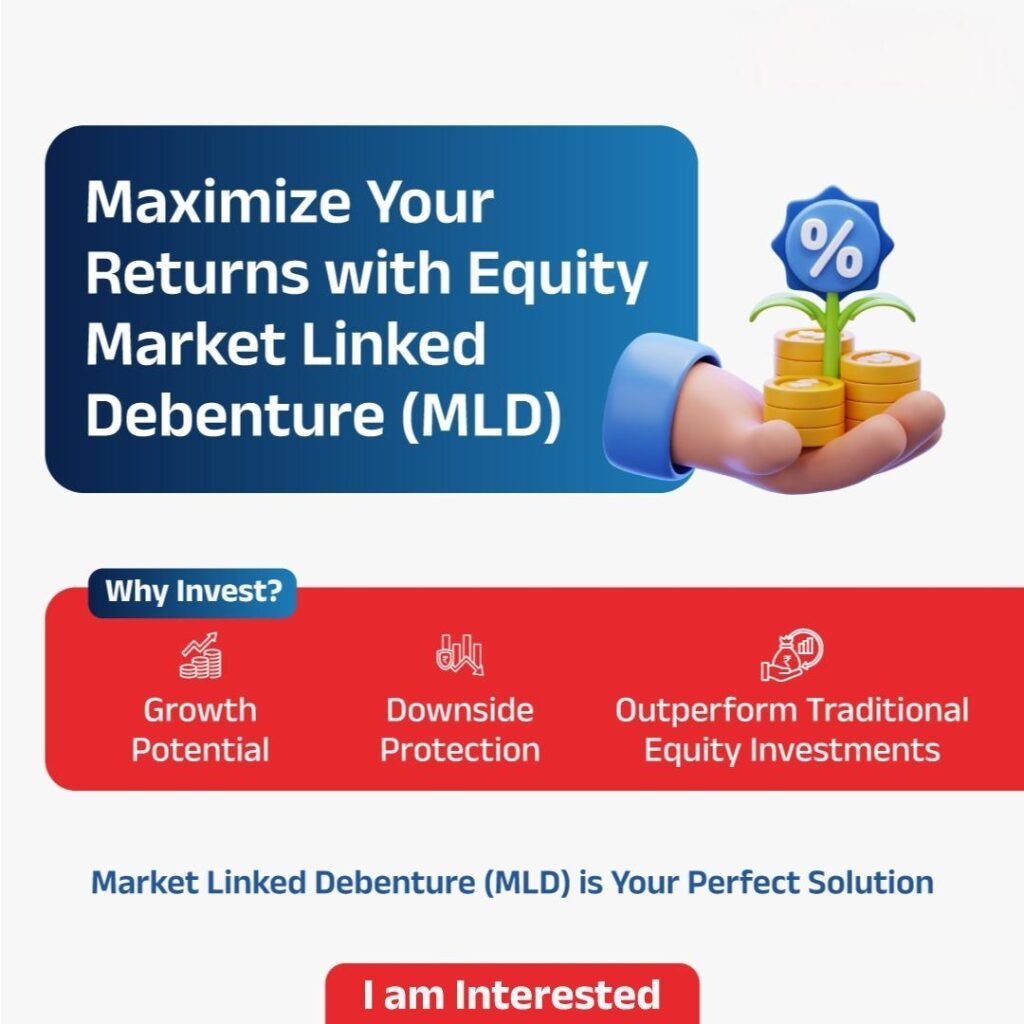 Maximize Your Returns with Equity Market Linked Debenture (MLD)

%

Why Invest?

Growth Potential

Downside Protection

Outperform Traditional Equity Investments

Market Linked Debenture (MLD) is Your Perfect Solution

I am Interested